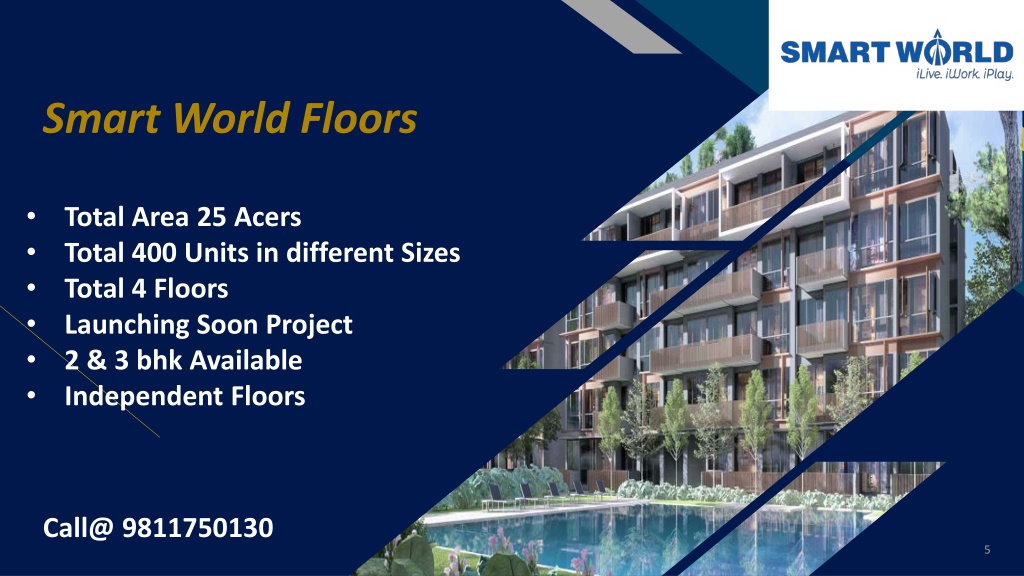 SMART WORLD
iLive. iWork. iPlay.

Smart World Floors

• Total Area 25 Acers
• Total 400 Units in different Sizes
• Total 4 Floors
• Launching Soon Project
• 2 & 3 bhk Available
• Independent Floors

Call@ 9811750130

5